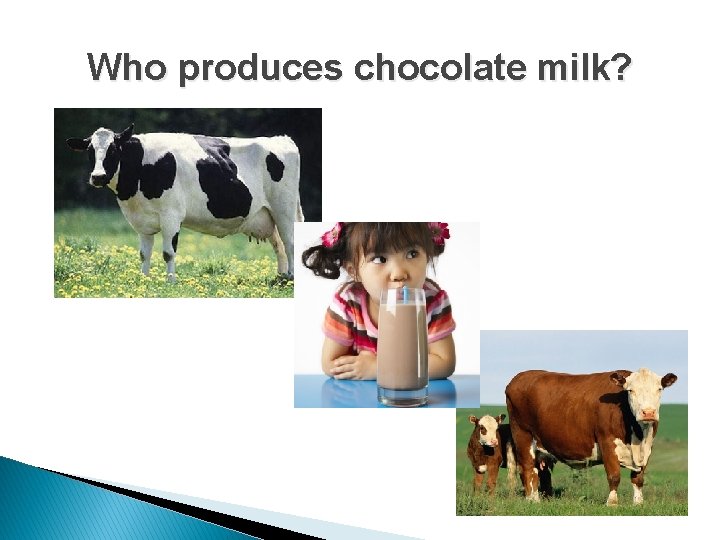 Who produces chocolate milk?